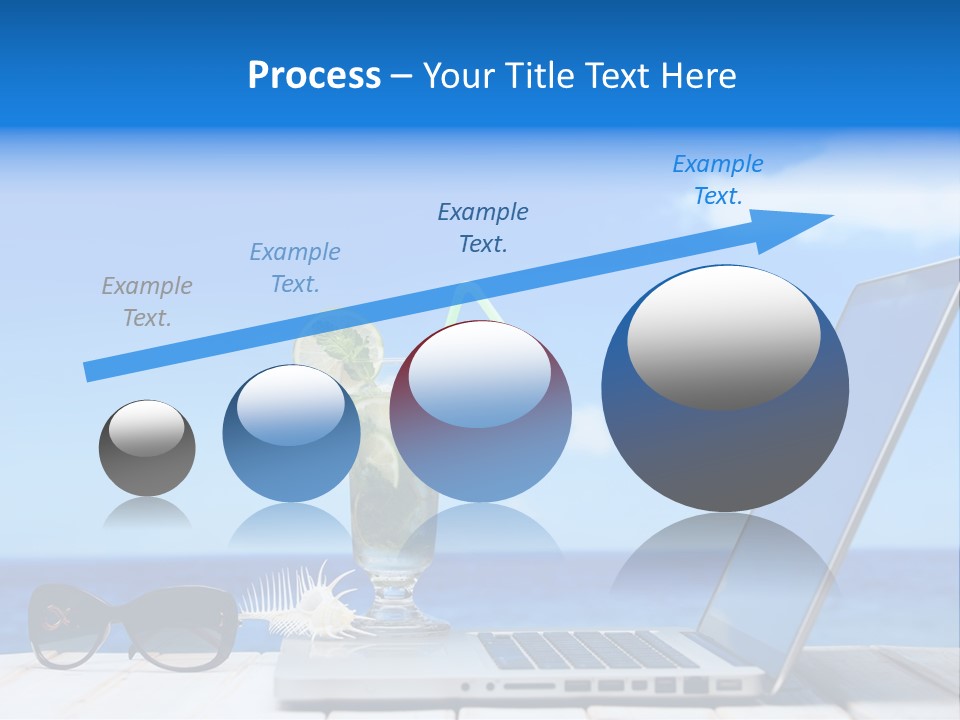 Process – Your Title Text Here

Example Text.

Example Text.

Example Text.

Example Text.